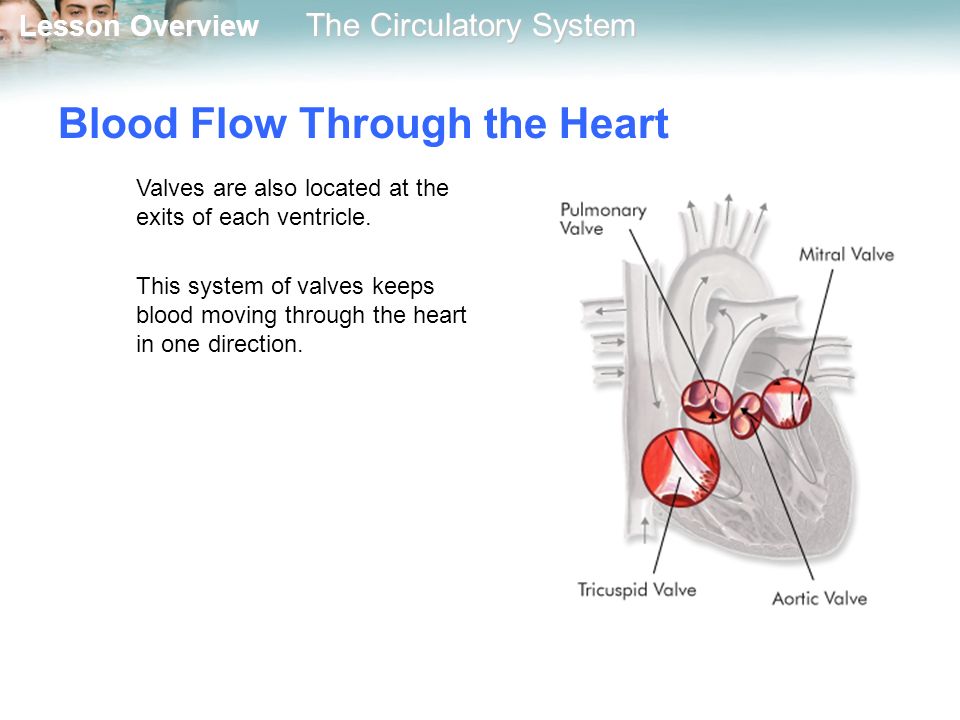 Lesson Overview The Circulatory System

Blood Flow Through the Heart

Valves are also located at the exits of each ventricle.

This system of valves keeps blood moving through the heart in one direction.

Pulmonary Valve

Mitral Valve

Tricuspid Valve

Aortic Valve